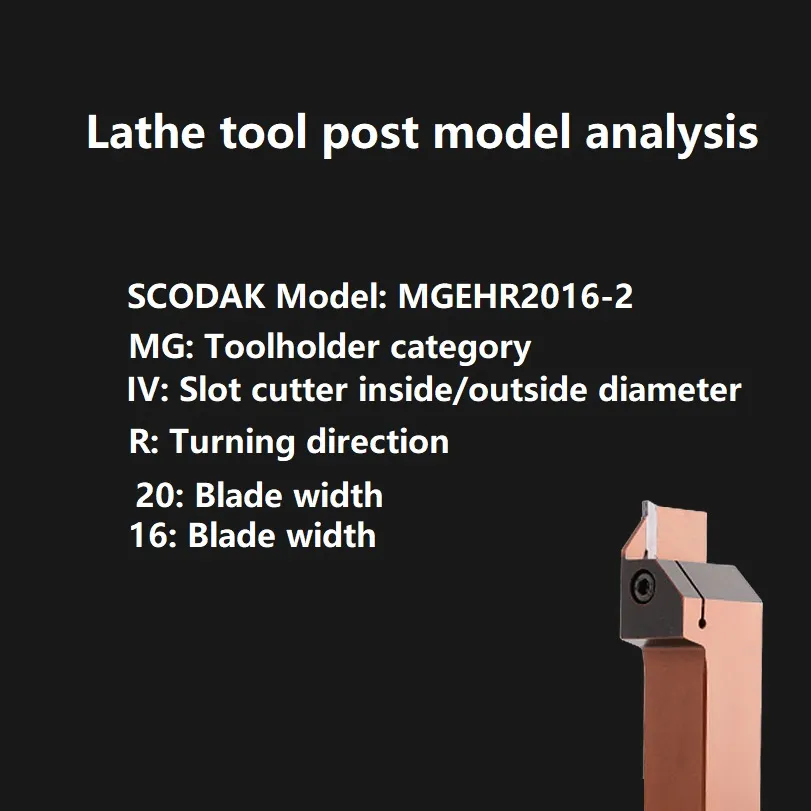 Lathe tool post model analysis

SCODAK Model: MGEHR2016-2
MG: Toolholder category
IV: Slot cutter inside/outside diameter
R: Turning direction
20: Blade width
16: Blade width